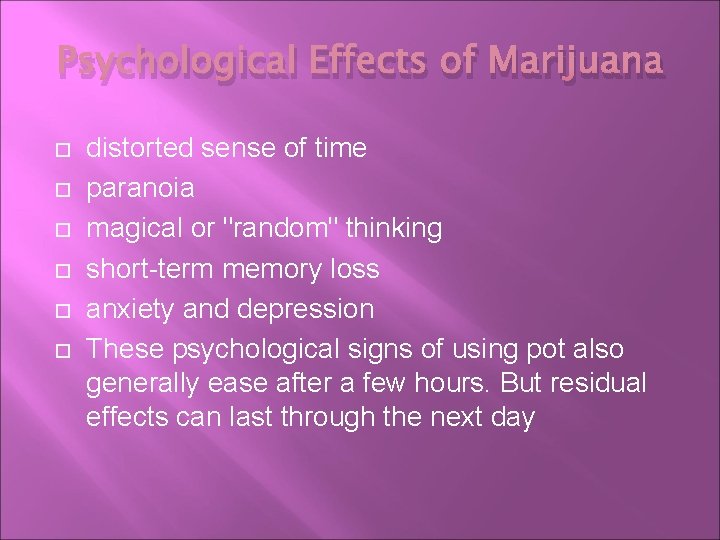 Psychological Effects of Marijuana

- distorted sense of time
- paranoia
- magical or "random" thinking
- short-term memory loss
- anxiety and depression
- These psychological signs of using pot also generally ease after a few hours. But residual effects can last through the next day